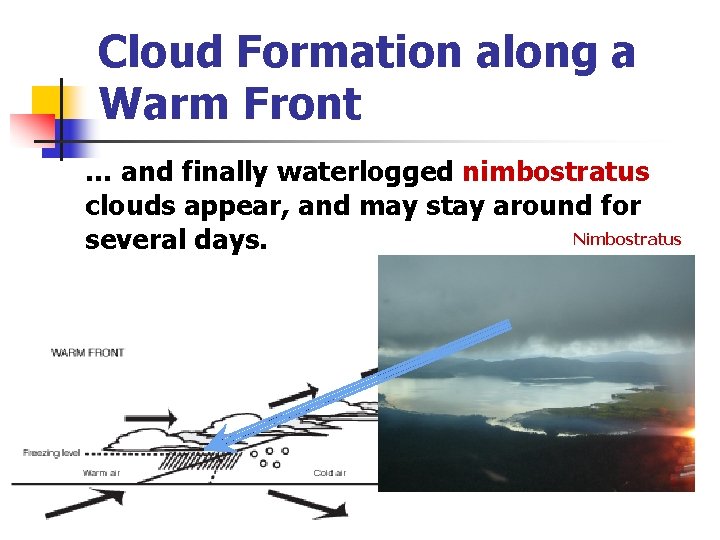 Cloud Formation along a Warm Front

… and finally waterlogged nimbostratus clouds appear, and may stay around for several days.

Nimbostratus

WARM FRONT

Freezing level

Warm air

Cold air